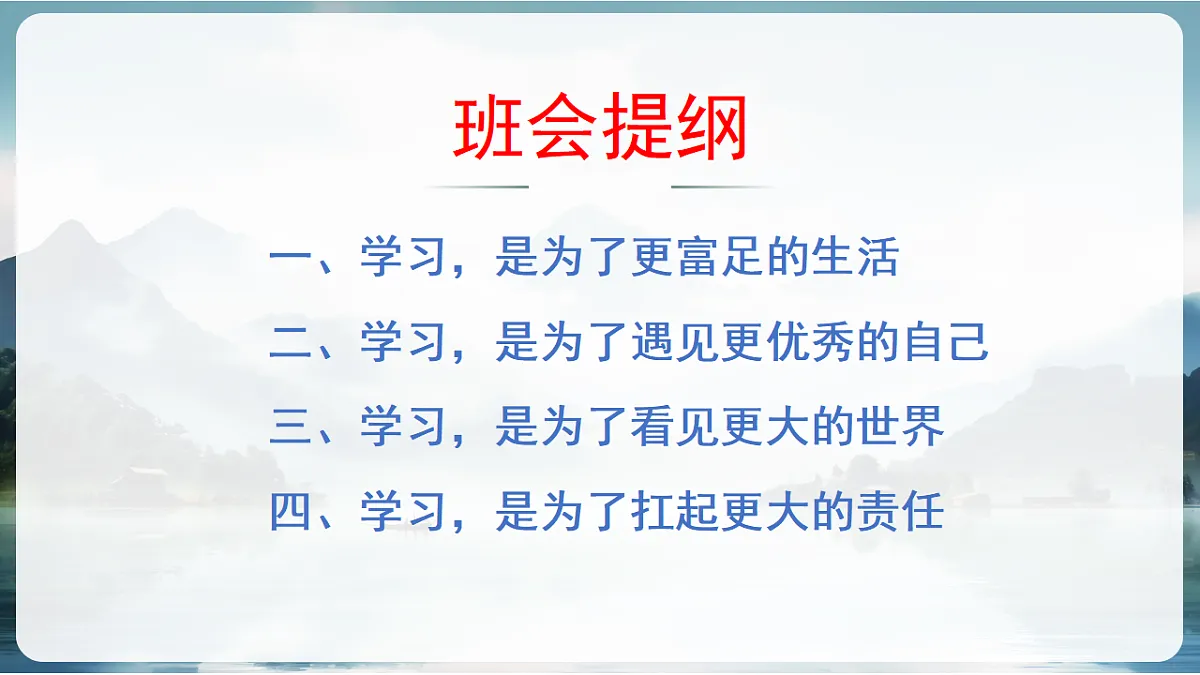 班会提纲

一、学习，是为了更富足的生活

二、学习，是为了遇见更优秀的自己

三、学习，是为了看见更大的世界

四、学习，是为了扛起更大的责任